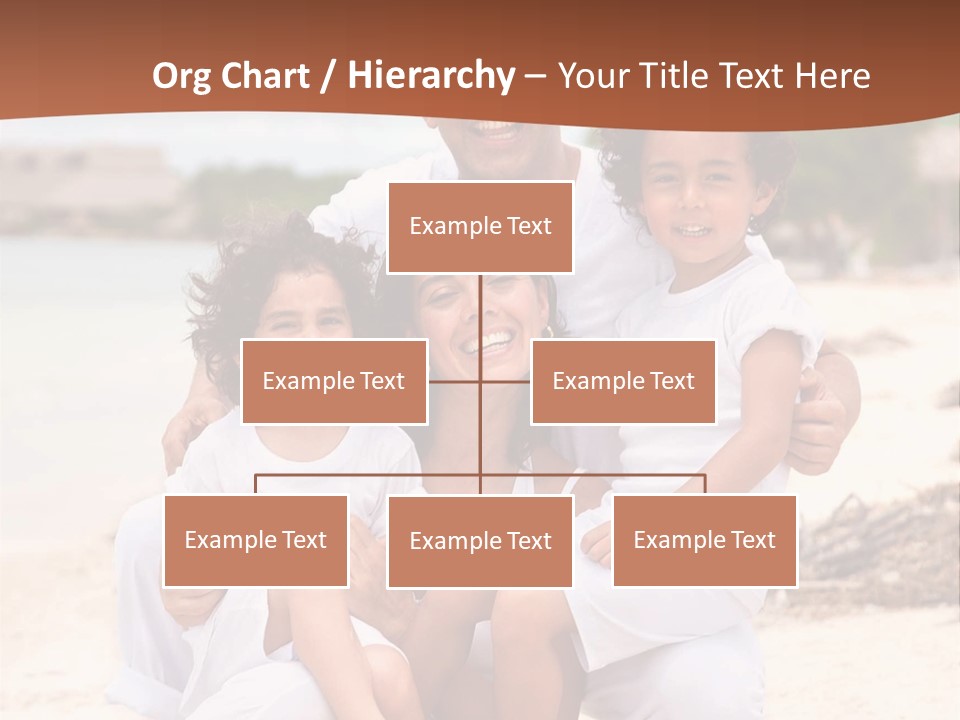 Org Chart / Hierarchy – Your Title Text Here

Example Text

Example Text

Example Text

Example Text

Example Text

Example Text